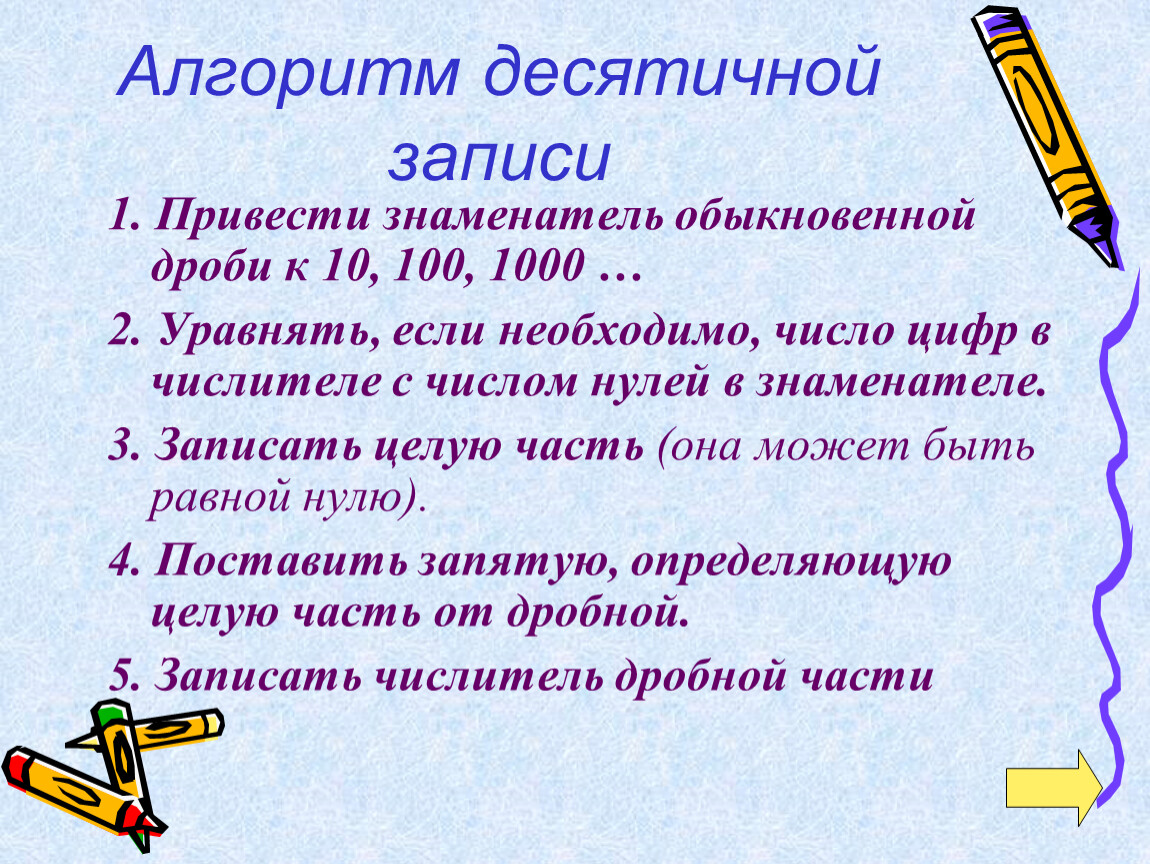 Алгоритм десятичной записи

1. Привести знаменатель обыкновенной дроби к 10, 100, 1000 …

2. Уравнять, если необходимо, число цифр в числителе с числом нулей в знаменателе.

3. Записать целую часть (она может быть равной нулю).

4. Поставить запятую, определяющую целую часть от дробной.

5. Записать числитель дробной части